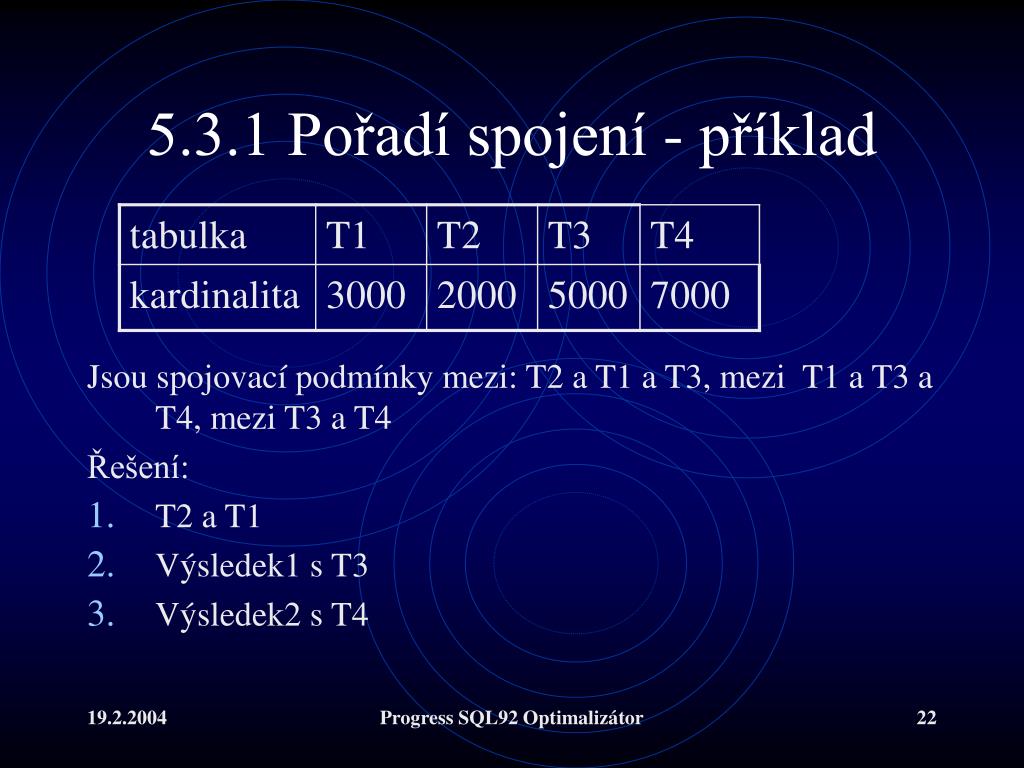 5.3.1 Pořadí spojení - příklad

| tabulka | T1 | T2 | T3 | T4 |
|---|---|---|---|---|
| kardinalita | 3000 | 2000 | 5000 | 7000 |

Jsou spojovací podmínky mezi: T2 a T1 a T3, mezi T1 a T3 a T4, mezi T3 a T4

Řešení:
1. T2 a T1
2. Výsledek1 s T3
3. Výsledek2 s T4

19.2.2004
Progress SQL92 Optimalizátor
22